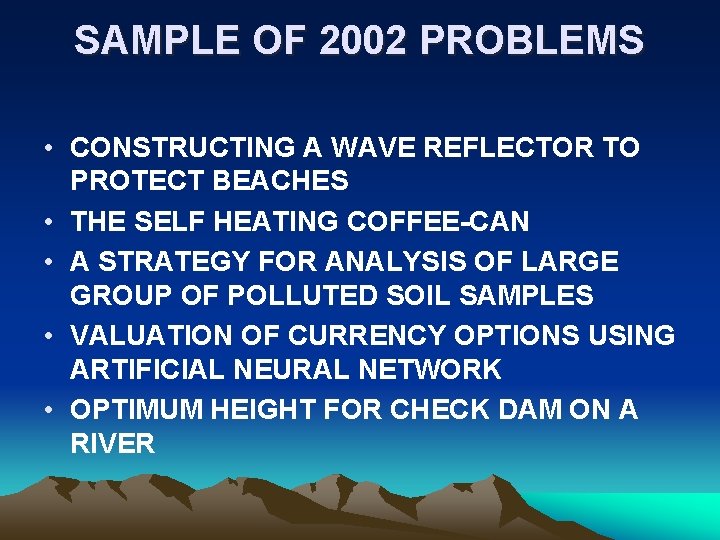 SAMPLE OF 2002 PROBLEMS

• CONSTRUCTING A WAVE REFLECTOR TO PROTECT BEACHES
• THE SELF HEATING COFFEE-CAN
• A STRATEGY FOR ANALYSIS OF LARGE GROUP OF POLLUTED SOIL SAMPLES
• VALUATION OF CURRENCY OPTIONS USING ARTIFICIAL NEURAL NETWORK
• OPTIMUM HEIGHT FOR CHECK DAM ON A RIVER